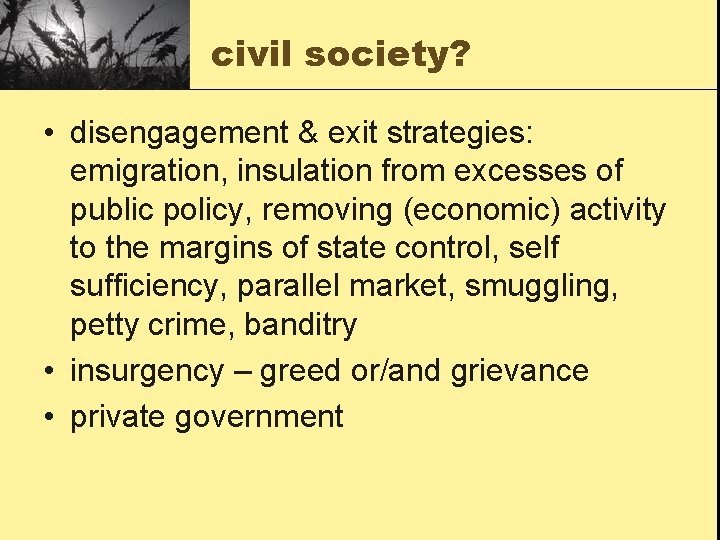 civil society?

• disengagement & exit strategies: emigration, insulation from excesses of public policy, removing (economic) activity to the margins of state control, self sufficiency, parallel market, smuggling, petty crime, banditry
• insurgency – greed or/and grievance
• private government